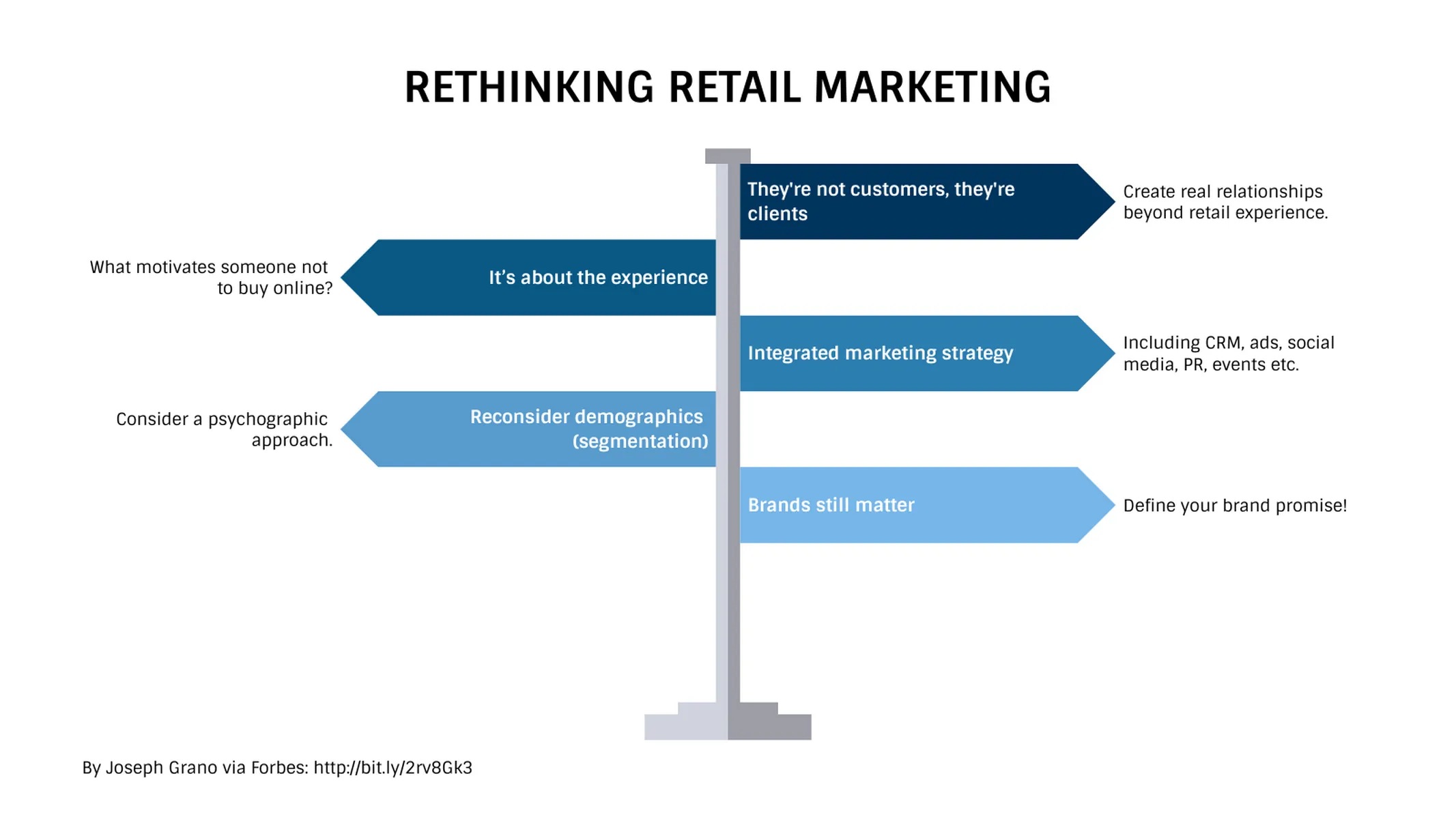 RETHINKING RETAIL MARKETING

They're not customers, they're clients

Create real relationships beyond retail experience.

What motivates someone not to buy online?

It's about the experience

Integrated marketing strategy

Including CRM, ads, social media, PR, events etc.

Consider a psychographic approach.

Reconsider demographics (segmentation)

Brands still matter

Define your brand promise!

By Joseph Grano via Forbes: http://bit.ly/2rv8Gk3